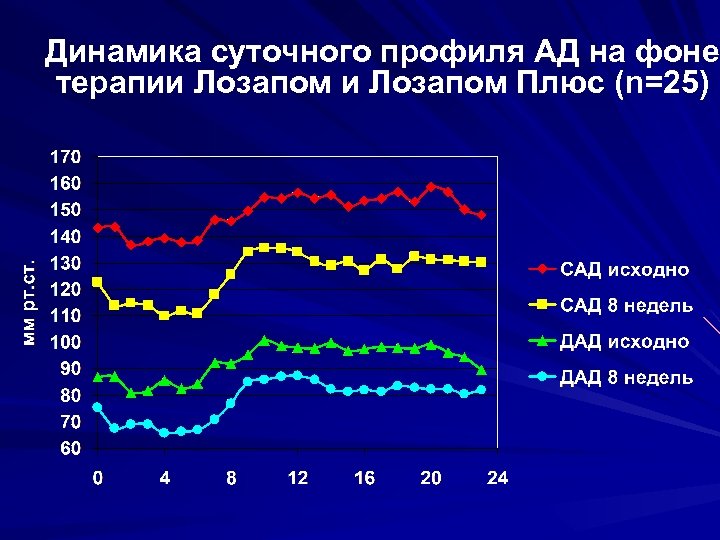 Динамика суточного профиля АД на фоне терапии Лозапом и Лозапом Плюс (n=25)

мм рт.ст.

170
160
150
140
130
120
110
100
90
80
70
60

0
4
8
12
16
20
24

САД исходно
САД 8 недель
ДАД исходно
ДАД 8 недель